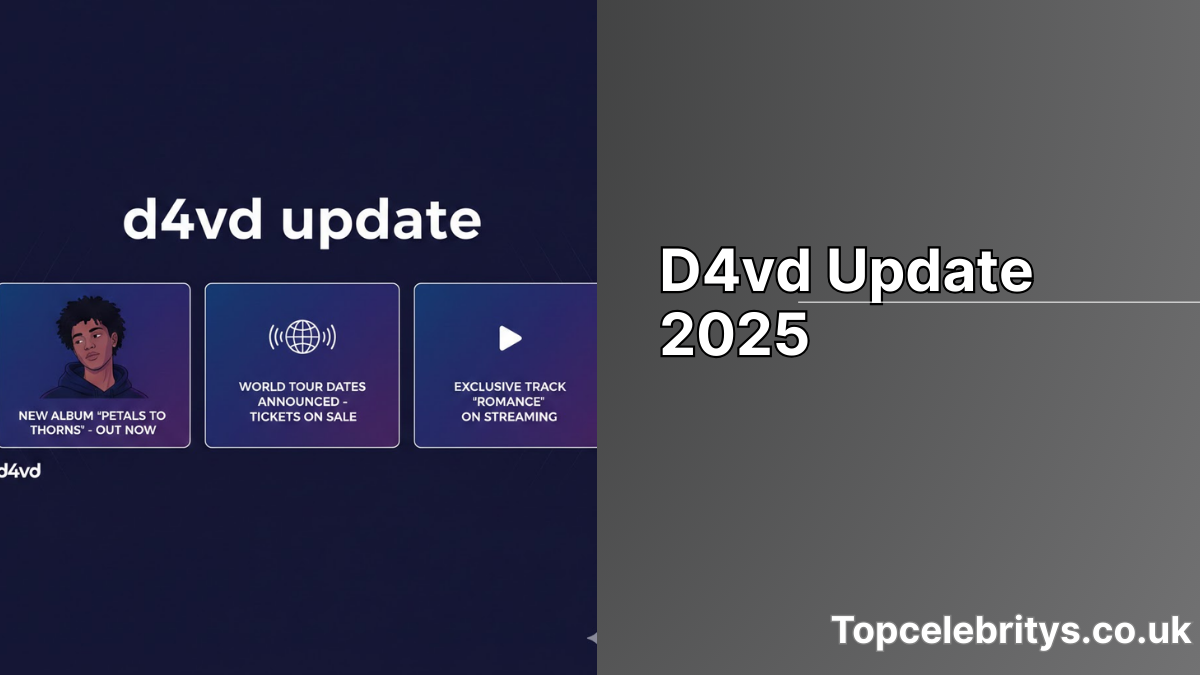 d4vd update

NEW ALBUM "PETALS TO THORNS" - OUT NOW

WORLD TOUR DATES ANNOUNCED - TICKETS ON SALE

EXCLUSIVE TRACK "ROMANCE" ON STREAMING

d4vd

D4vd Update 2025

Topcelebritys.co.uk